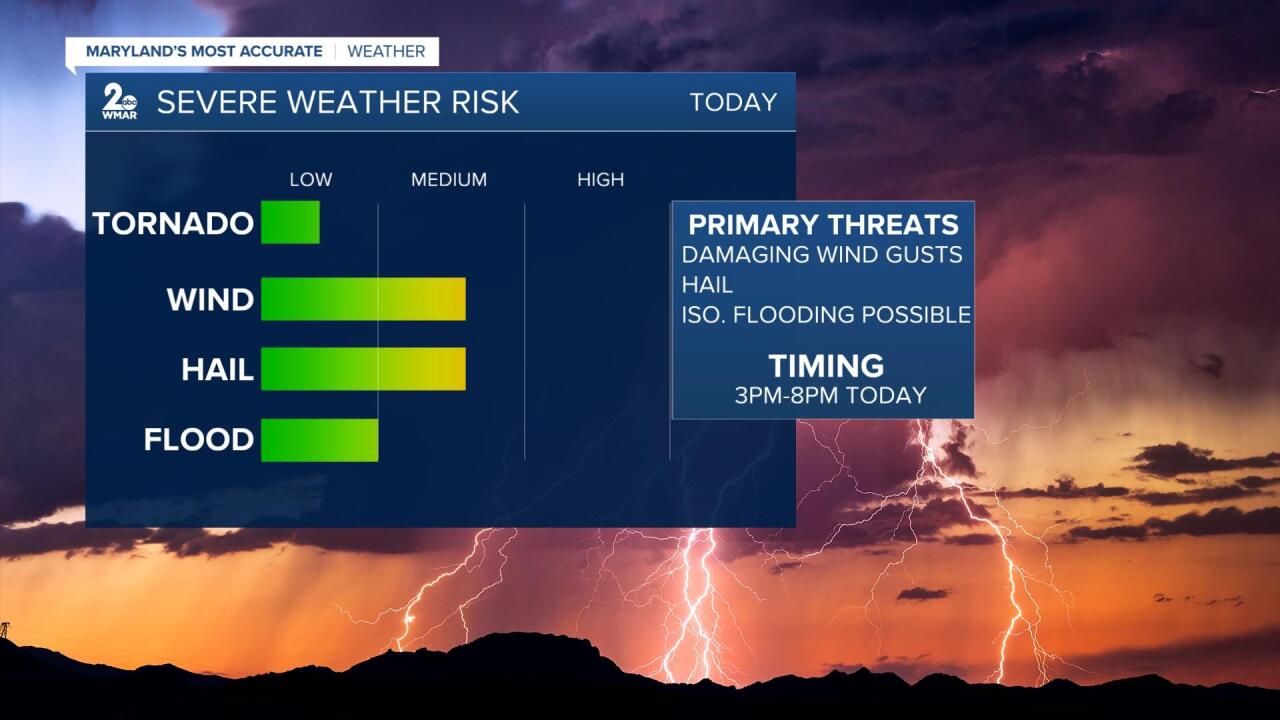 MARYLAND'S MOST ACCURATE | WEATHER

2 abc WMAR SEVERE WEATHER RISK TODAY

LOW MEDIUM HIGH

TORNADO

WIND

HAIL

FLOOD

PRIMARY THREATS
DAMAGING WIND GUSTS
HAIL
ISO. FLOODING POSSIBLE

TIMING
3PM-8PM TODAY